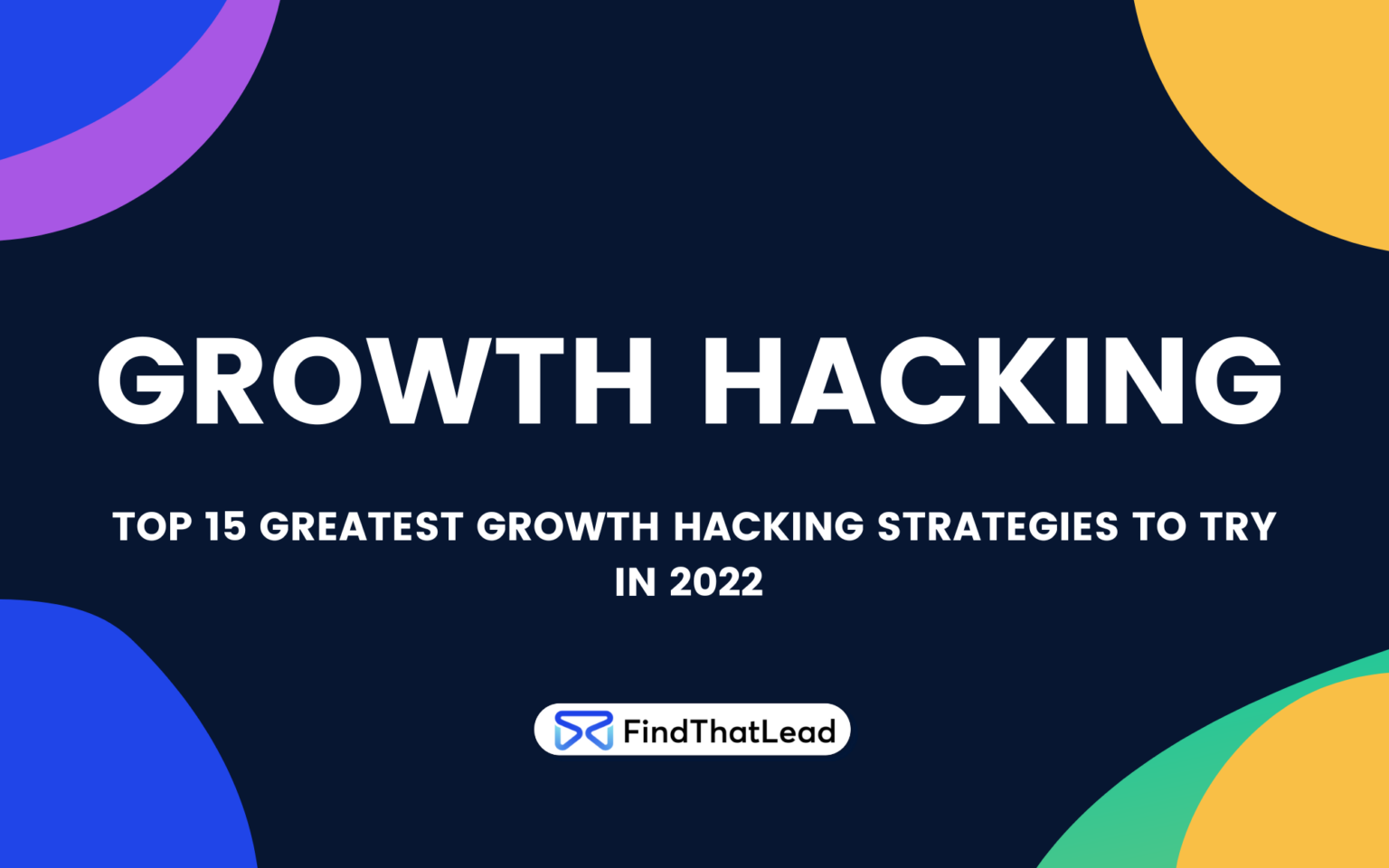 GROWTH HACKING

TOP 15 GREATEST GROWTH HACKING STRATEGIES TO TRY IN 2022

FindThatLead